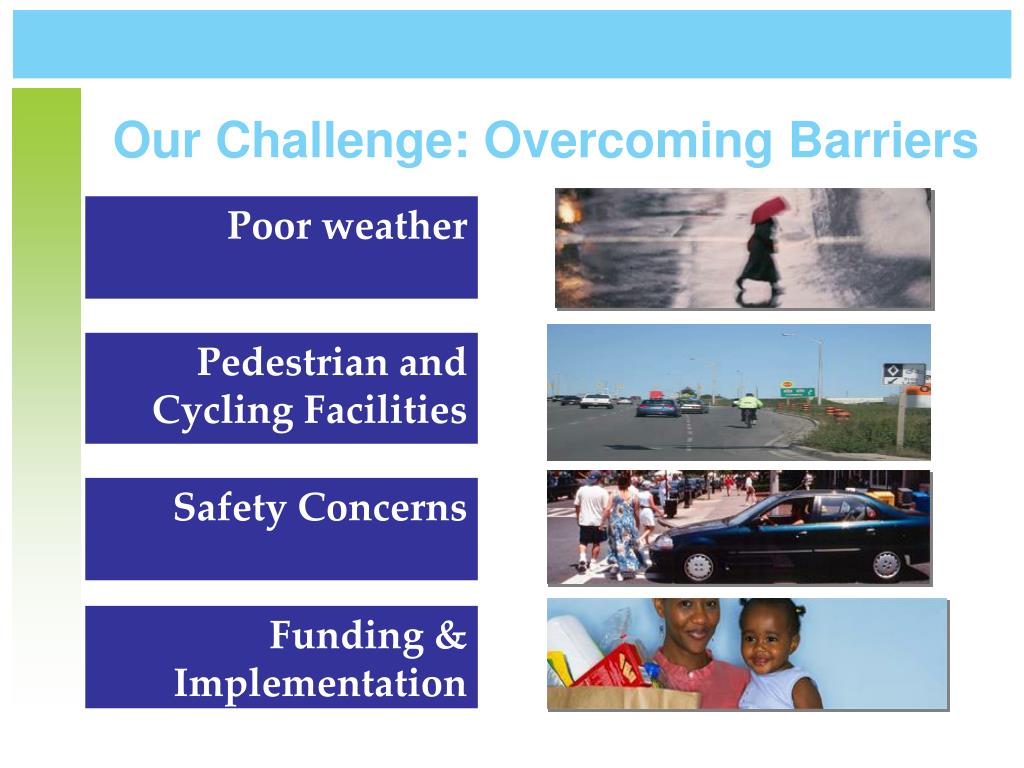 Our Challenge: Overcoming Barriers

Poor weather

Pedestrian and Cycling Facilities

Safety Concerns

Funding & Implementation